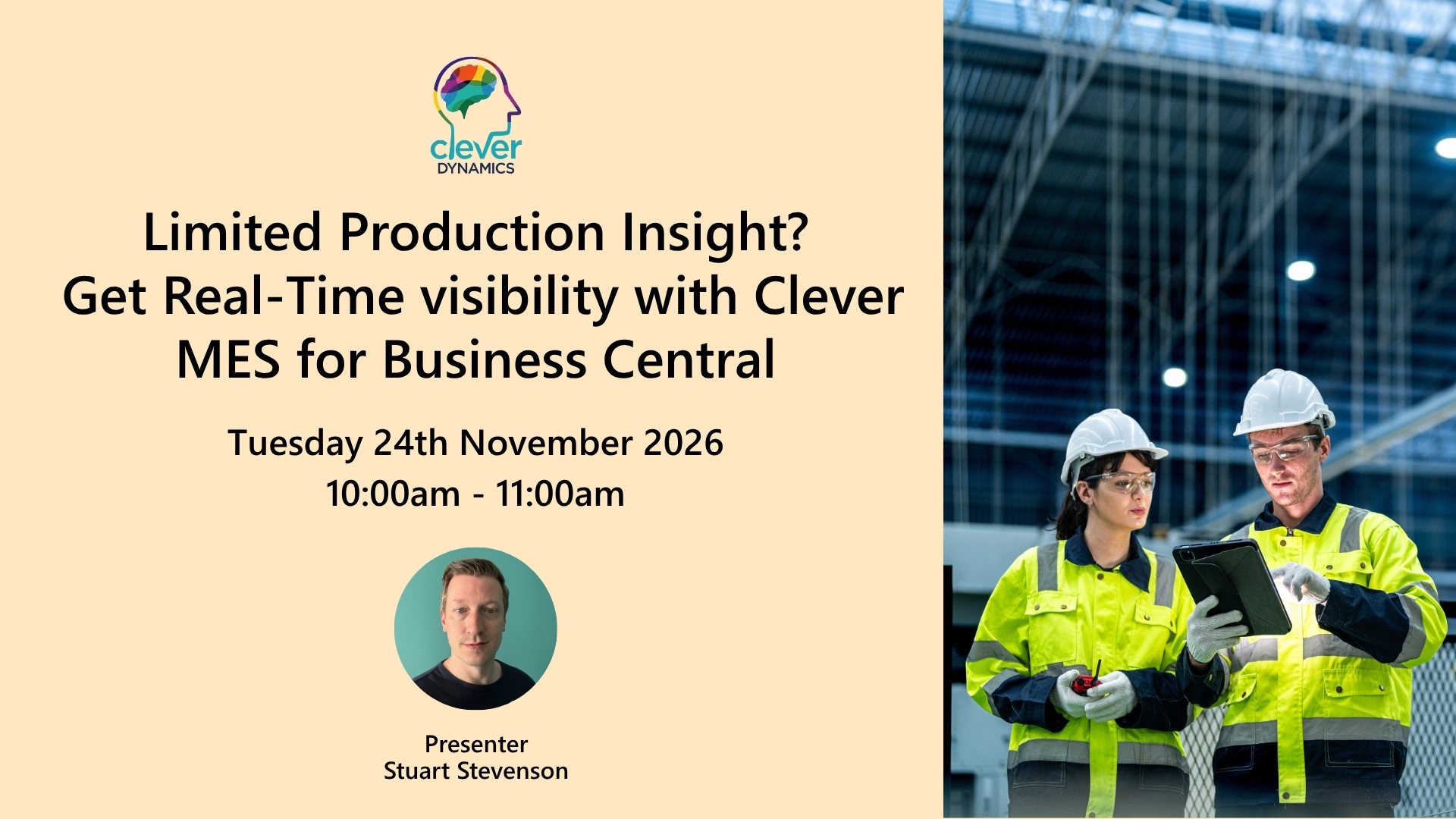 clever
DYNAMICS

Limited Production Insight?
Get Real-Time visibility with Clever MES for Business Central

Tuesday 24th November 2026
10:00am - 11:00am

Presenter
Stuart Stevenson